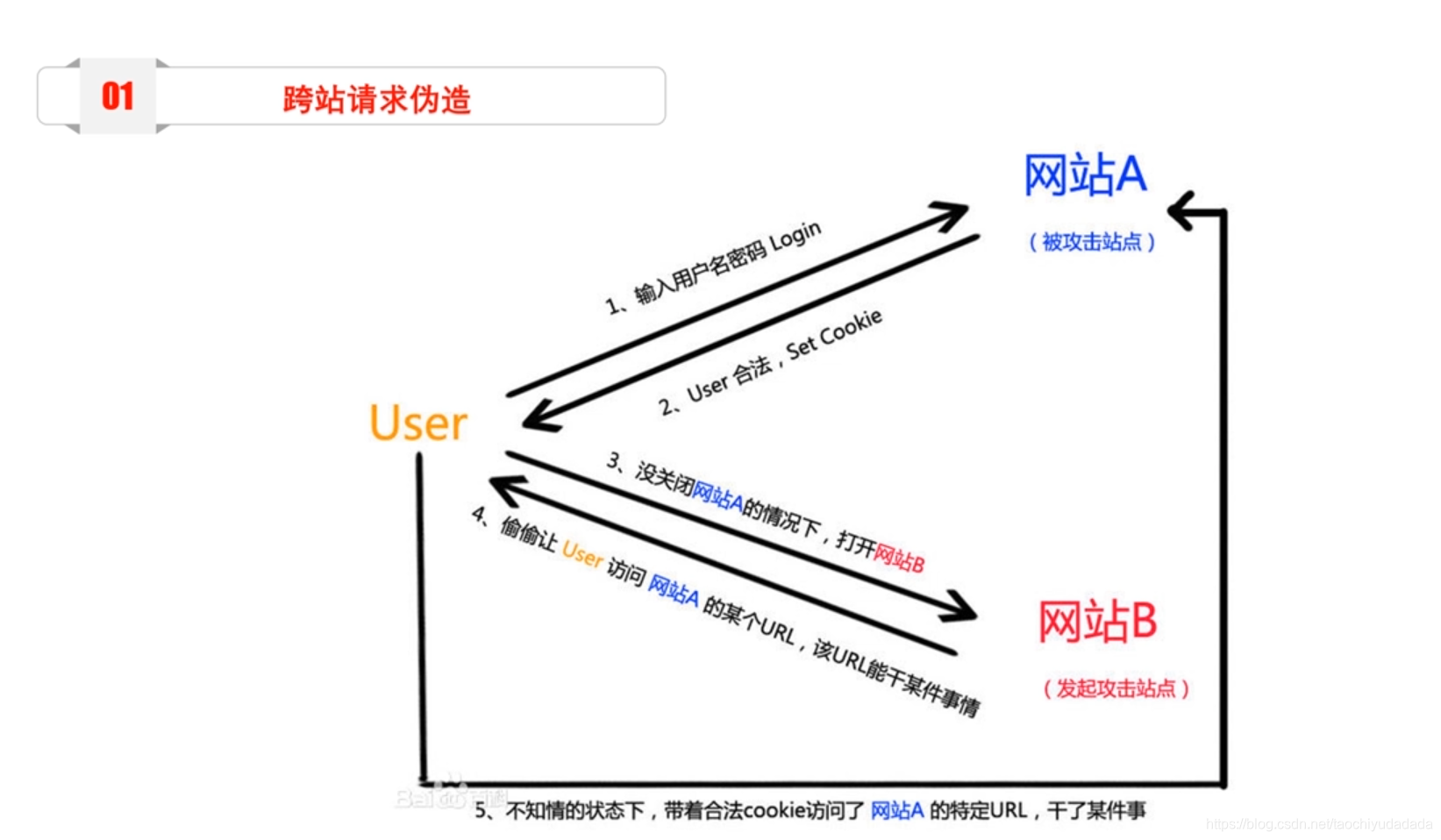 01

跨站请求伪造

网站A

（被攻击站点）

1、输入用户名密码 Login

2、User 合法，Set Cookie

User

3、没关闭网站A的情况下，打开网站B

4、偷偷让 User 访问 网站A 的某个URL，该URL能干某件事情

网站B

（发起攻击站点）

Baidu百科

5、不知情的状态下，带着合法cookie访问了 网站A 的特定URL，干了某件事

https://blog.csdn.net/taochiyudadada